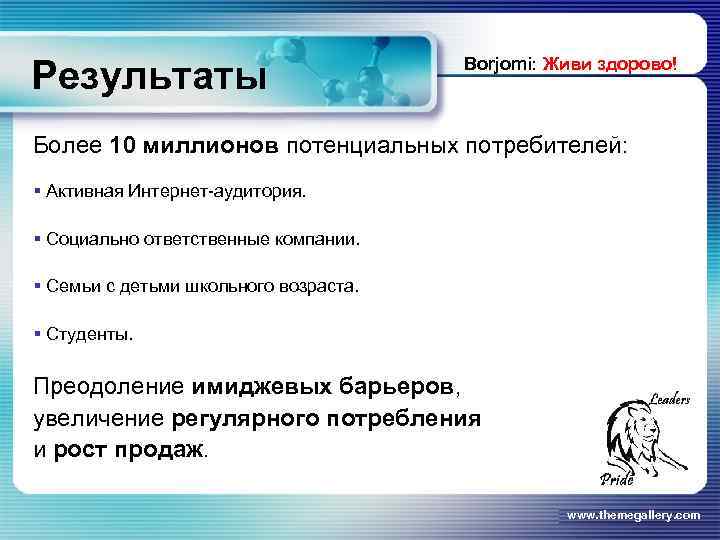 Результаты

Borjomi: Живи здорово!

Более 10 миллионов потенциальных потребителей:

▪ Активная Интернет-аудитория.

▪ Социально ответственные компании.

▪ Семьи с детьми школьного возраста.

▪ Студенты.

Преодоление имиджевых барьеров, увеличение регулярного потребления и рост продаж.

Leaders

Pride

www.themegallery.com